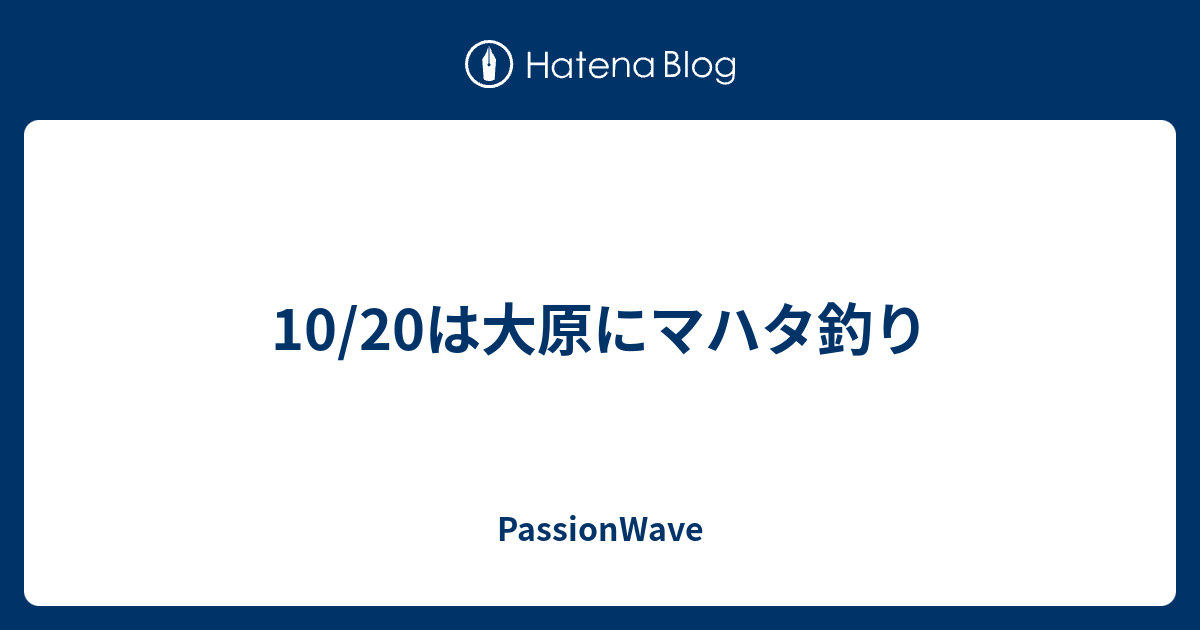 Hatena Blog

10/20は大原にマハタ釣り

PassionWave